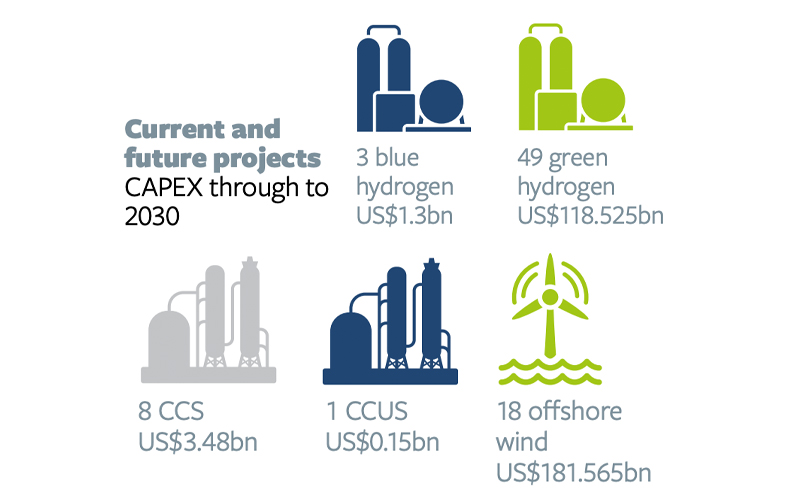 Current and future projects
CAPEX through to 2030

3 blue hydrogen
US$1.3bn

49 green hydrogen
US$118.525bn

8 CCS
US$3.48bn

1 CCUS
US$0.15bn

18 offshore wind
US$181.565bn